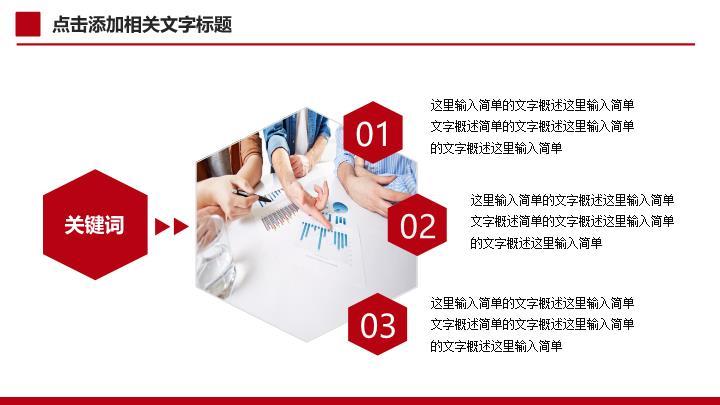 点击添加相关文字标题

关键词

01

这里输入简单的文字概述这里输入简单文字概述简单的文字概述这里输入简单的文字概述这里输入简单

02

这里输入简单的文字概述这里输入简单文字概述简单的文字概述这里输入简单的文字概述这里输入简单

03

这里输入简单的文字概述这里输入简单文字概述简单的文字概述这里输入简单的文字概述这里输入简单